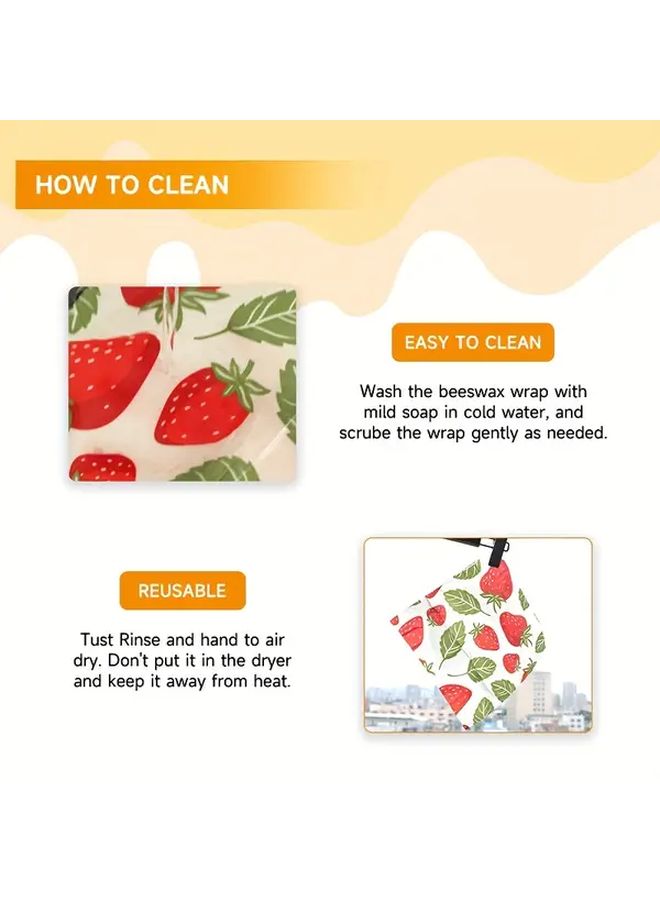 HOW TO CLEAN

EASY TO CLEAN

Wash the beeswax wrap with mild soap in cold water, and scrube the wrap gently as needed.

REUSABLE

Tust Rinse and hand to air dry. Don't put it in the dryer and keep it away from heat.